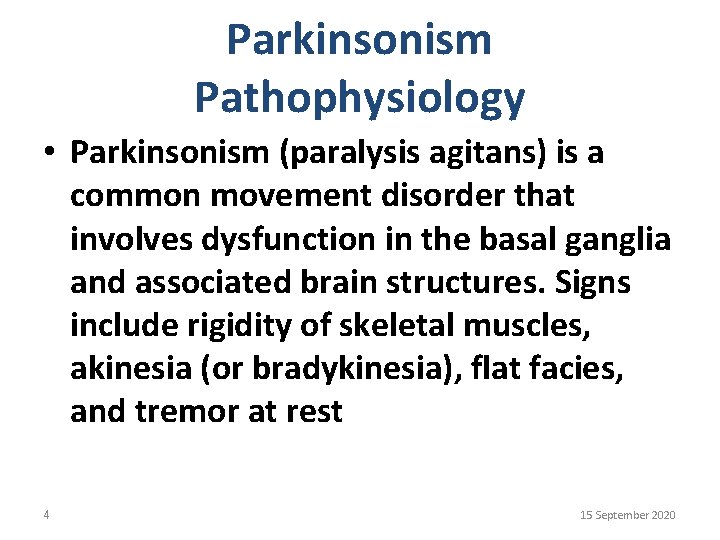 Parkinsonism Pathophysiology

• Parkinsonism (paralysis agitans) is a common movement disorder that involves dysfunction in the basal ganglia and associated brain structures. Signs include rigidity of skeletal muscles, akinesia (or bradykinesia), flat facies, and tremor at rest

4

15 September 2020